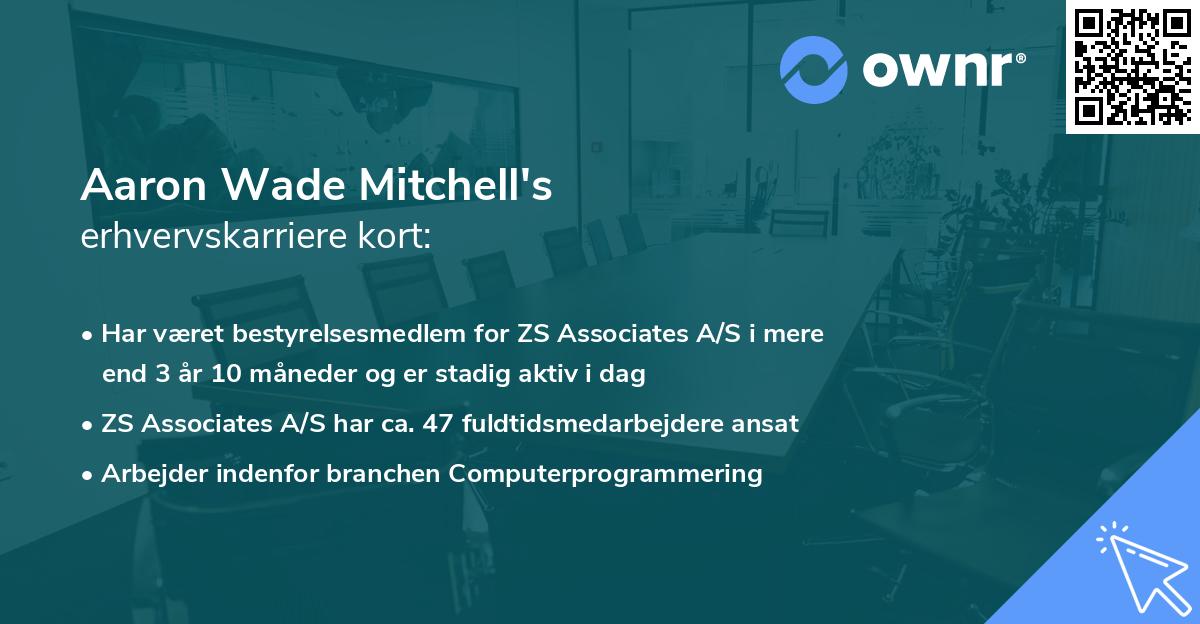 ownr®

Aaron Wade Mitchell's
erhvervskarriere kort:

• Har været bestyrelsesmedlem for ZS Associates A/S i mere end 3 år 10 måneder og er stadig aktiv i dag

• ZS Associates A/S har ca. 47 fuldtidsmedarbejdere ansat

• Arbejder indenfor branchen Computerprogrammering